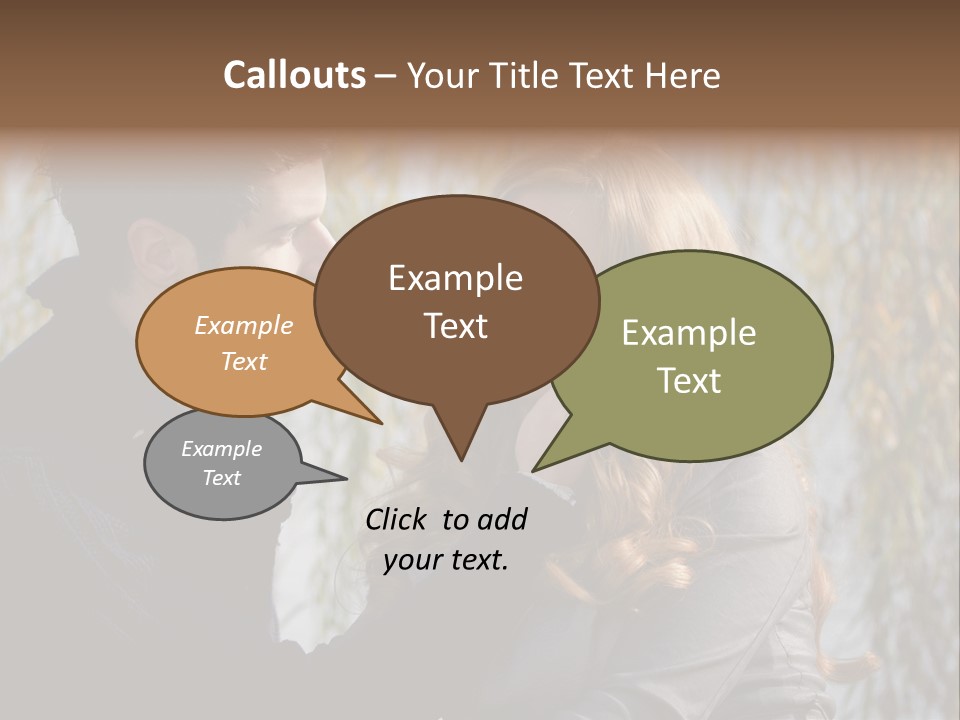 Callouts – Your Title Text Here

Example Text

Example Text

Example Text

Example Text

Click to add your text.